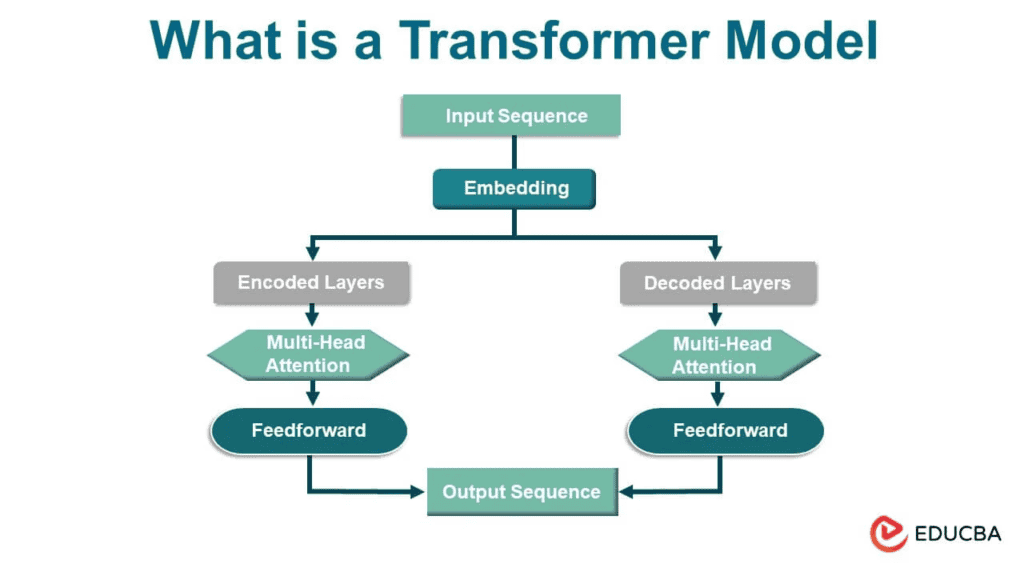 What is a Transformer Model

Input Sequence

Embedding

Encoded Layers

Multi-Head Attention

Feedforward

Decoded Layers

Multi-Head Attention

Feedforward

Output Sequence

EDUCBA